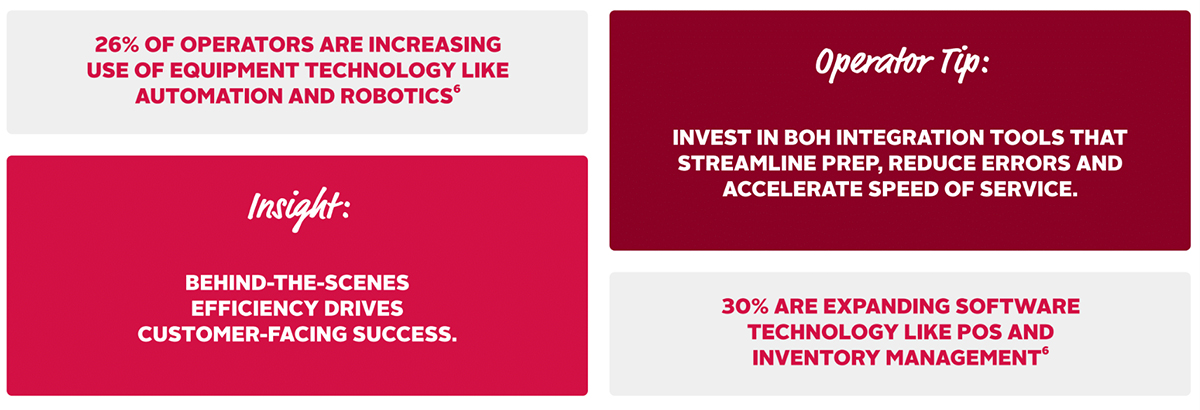 26% OF OPERATORS ARE INCREASING USE OF EQUIPMENT TECHNOLOGY LIKE AUTOMATION AND ROBOTICS$^6$

Insight:

BEHIND-THE-SCENES EFFICIENCY DRIVES CUSTOMER-FACING SUCCESS.

Operator Tip:

INVEST IN BOH INTEGRATION TOOLS THAT STREAMLINE PREP, REDUCE ERRORS AND ACCELERATE SPEED OF SERVICE.

30% ARE EXPANDING SOFTWARE TECHNOLOGY LIKE POS AND INVENTORY MANAGEMENT$^6$